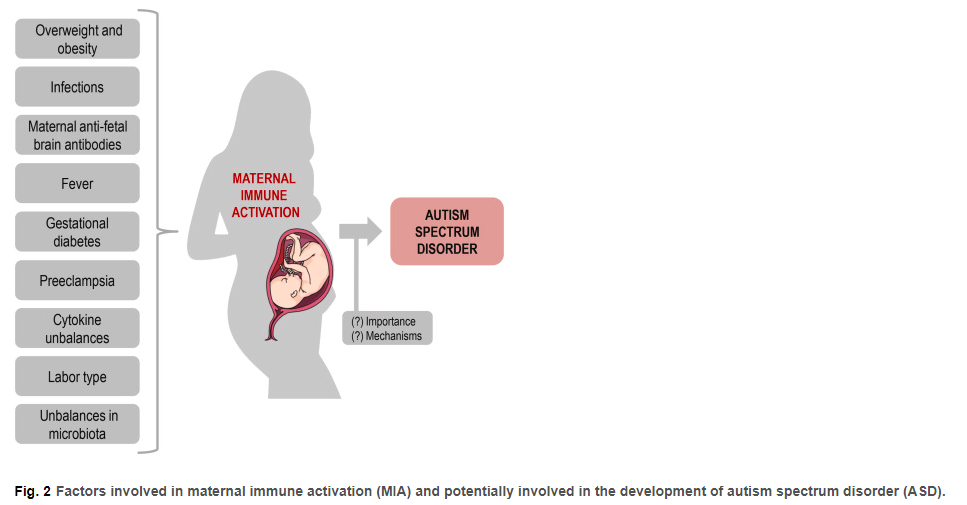 Overweight and obesity

Infections

Maternal anti-fetal brain antibodies

Fever

Gestational diabetes

Preeclampsia

Cytokine unbalances

Labor type

Unbalances in microbiota

MATERNAL IMMUNE ACTIVATION

AUTISM SPECTRUM DISORDER

(?) Importance
(?) Mechanisms

Fig. 2 Factors involved in maternal immune activation (MIA) and potentially involved in the development of autism spectrum disorder (ASD).